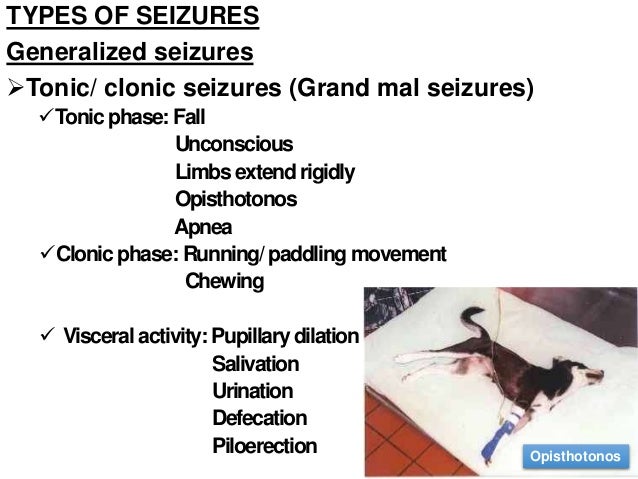 TYPES OF SEIZURES

Generalized seizures

➢Tonic/ clonic seizures (Grand mal seizures)

✓Tonic phase: Fall
Unconscious
Limbs extend rigidly
Opisthotonos
Apnea

✓Clonic phase: Running/ paddling movement
Chewing

✓ Visceral activity: Pupillary dilation
Salivation
Urination
Defecation
Piloerection

Opisthotonos